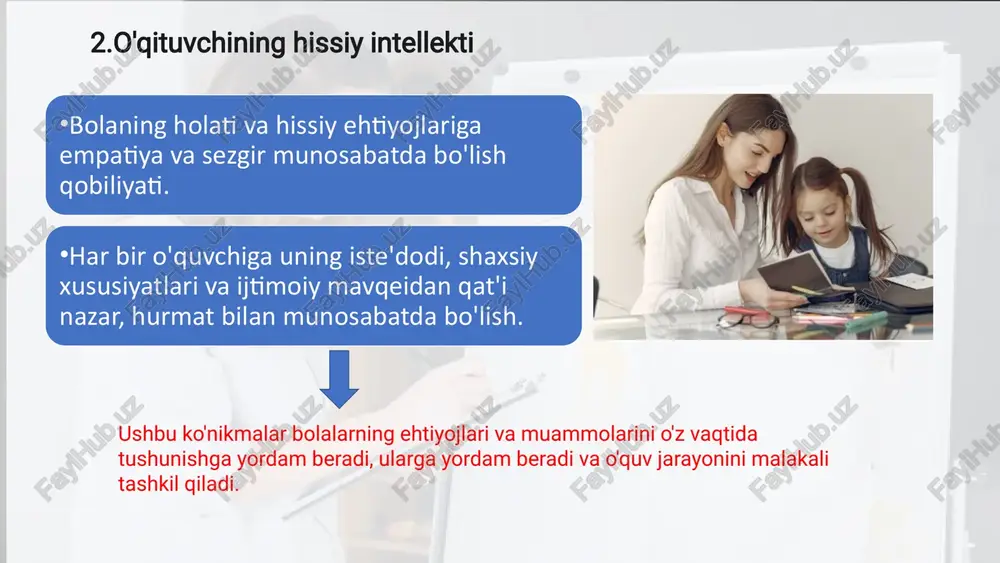 2.O'qituvchining hissiy intellekti

•Bolaning holati va hissiy ehtiyojlariga empatiya va sezgir munosabatda bo'lish qobiliyati.

•Har bir o'quvchiga uning iste'dodi, shaxsiy xususiyatlari va ijtimoiy mavqeidan qat'i nazar, hurmat bilan munosabatda bo'lish.

Ushbu ko'nikmalar bolalarning ehtiyojlari va muammolarini o'z vaqtida tushunishga yordam beradi, ularga yordam beradi va o'quv jarayonini malakali tashkil qiladi.

FaylHub.uz